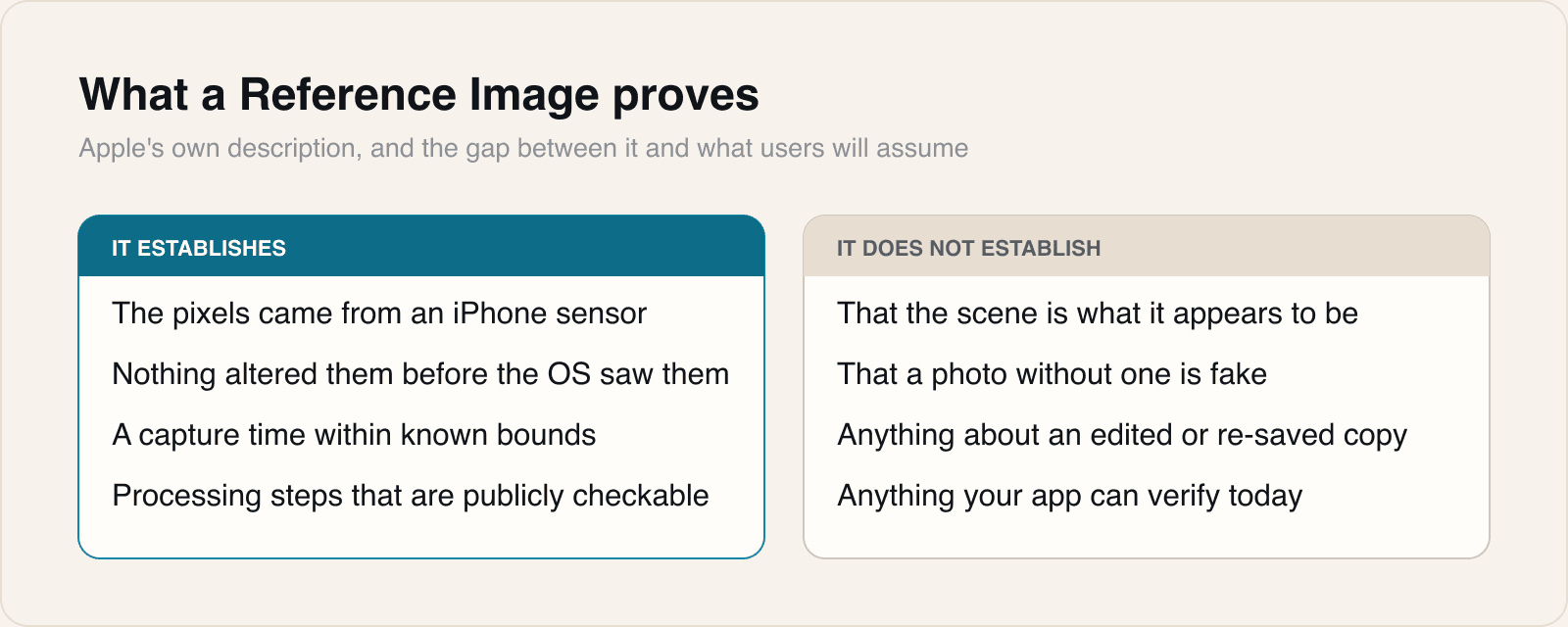 What a Reference Image proves

Apple's own description, and the gap between it and what users will assume

IT ESTABLISHES

The pixels came from an iPhone sensor

Nothing altered them before the OS saw them

A capture time within known bounds

Processing steps that are publicly checkable

IT DOES NOT ESTABLISH

That the scene is what it appears to be

That a photo without one is fake

Anything about an edited or re-saved copy

Anything your app can verify today